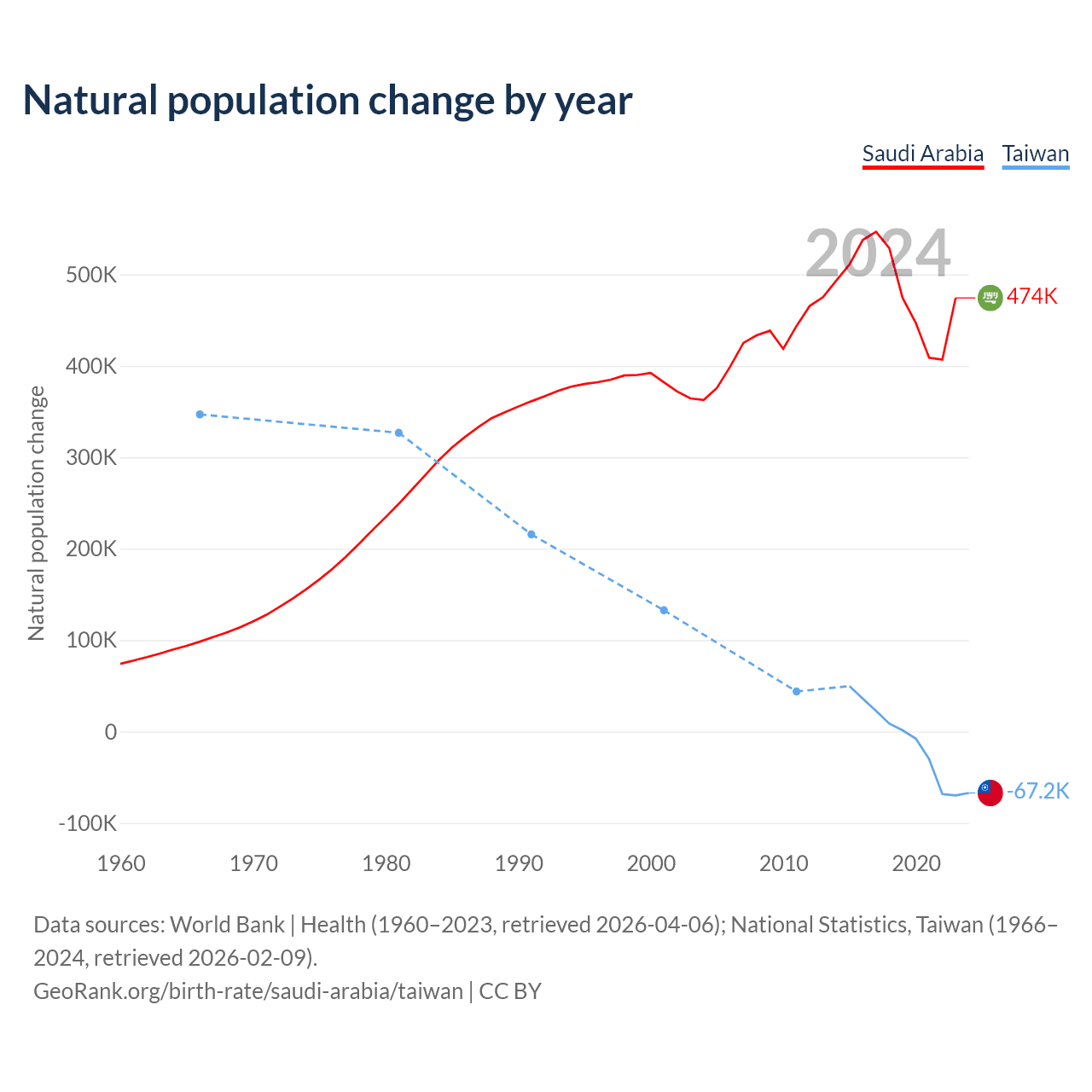 Natural population change by year

Saudi Arabia Taiwan

2024

Natural population change

500K
400K
300K
200K
100K
0
-100K

474K
-67.2K

1960 1970 1980 1990 2000 2010 2020

Data sources: World Bank | Health (1960–2023, retrieved 2026-04-06); National Statistics, Taiwan (1966–2024, retrieved 2026-02-09).
GeoRank.org/birth-rate/saudi-arabia/taiwan | CC BY